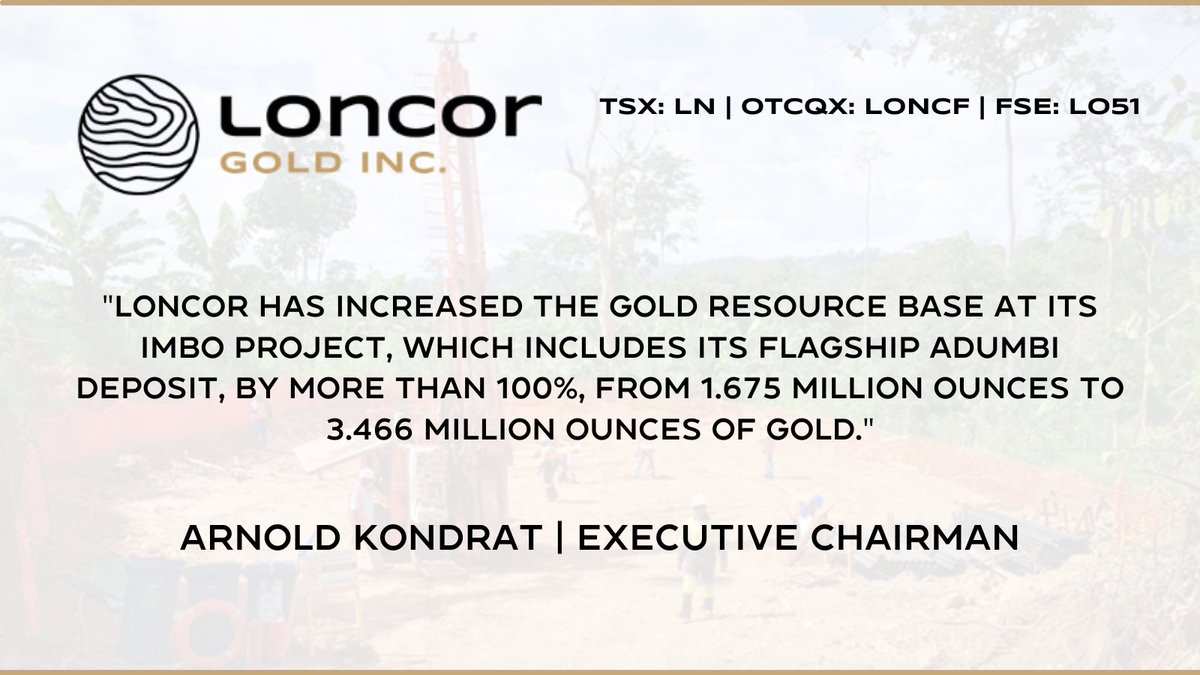 LONCOR
GOLD INC.

TSX: LN | OTCQX: LONCF | FSE: LO51

"LONCOR HAS INCREASED THE GOLD RESOURCE BASE AT ITS IMBO PROJECT, WHICH INCLUDES ITS FLAGSHIP ADUMBI DEPOSIT, BY MORE THAN 100%, FROM 1.675 MILLION OUNCES TO 3.466 MILLION OUNCES OF GOLD."

ARNOLD KONDRAT | EXECUTIVE CHAIRMAN